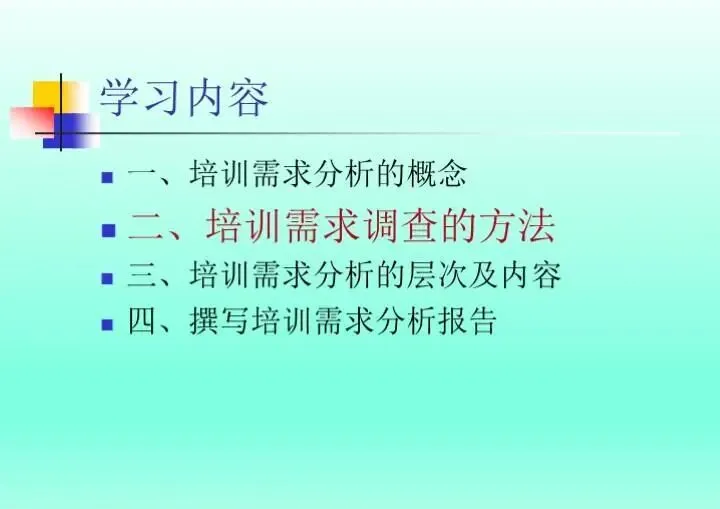 学习内容

- 一、培训需求分析的概念
- 二、培训需求调查的方法
- 三、培训需求分析的层次及内容
- 四、撰写培训需求分析报告